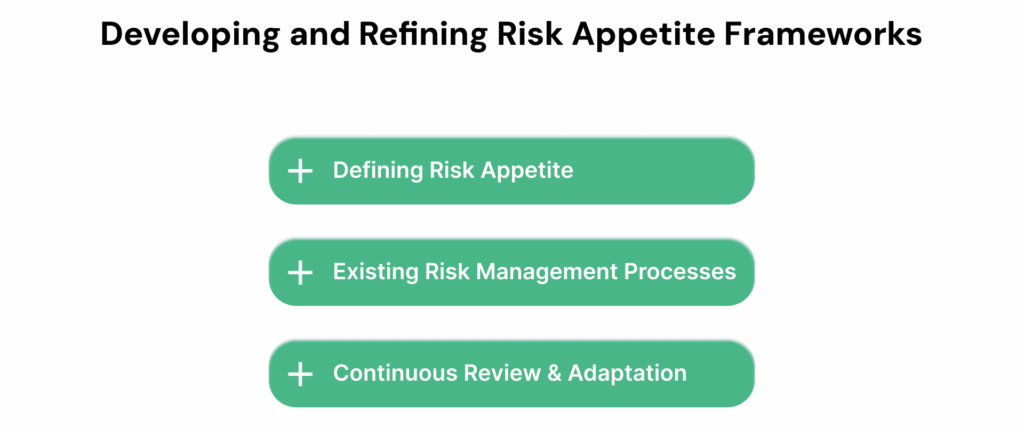 Developing and Refining Risk Appetite Frameworks

+ Defining Risk Appetite

+ Existing Risk Management Processes

+ Continuous Review & Adaptation